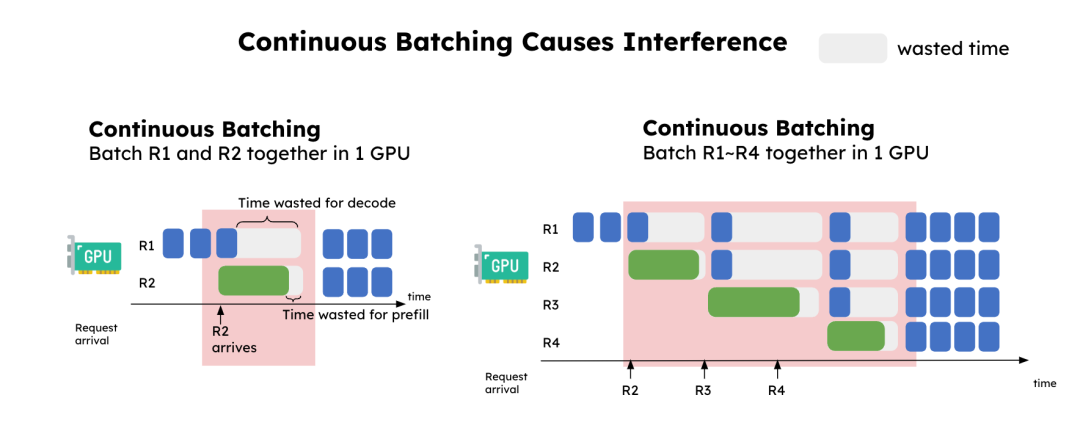 Continuous Batching Causes Interference

wasted time

Continuous Batching
Batch R1 and R2 together in 1 GPU

Time wasted for decode

GPU

R1

R2

time

Time wasted for prefill

Request arrival

R2 arrives

Continuous Batching
Batch R1~R4 together in 1 GPU

GPU

R1

R2

R3

R4

Request arrival

R2

R3

R4

time